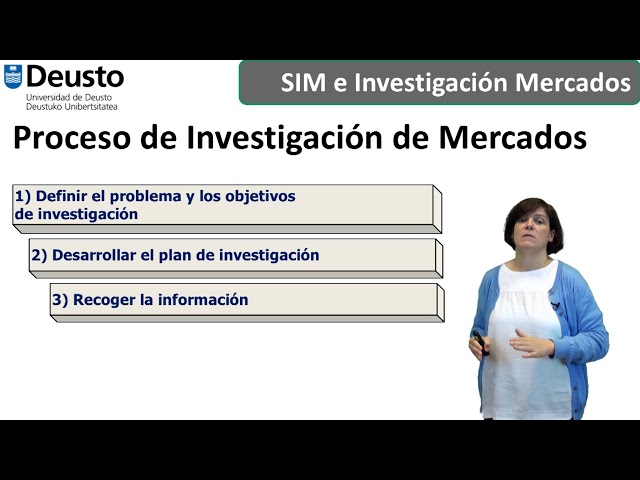 Deusto
Universidad de Deusto
Deustuko Unibertsitatea

SIM e Investigación Mercados

Proceso de Investigación de Mercados

1) Definir el problema y los objetivos de investigación

2) Desarrollar el plan de investigación

3) Recoger la información